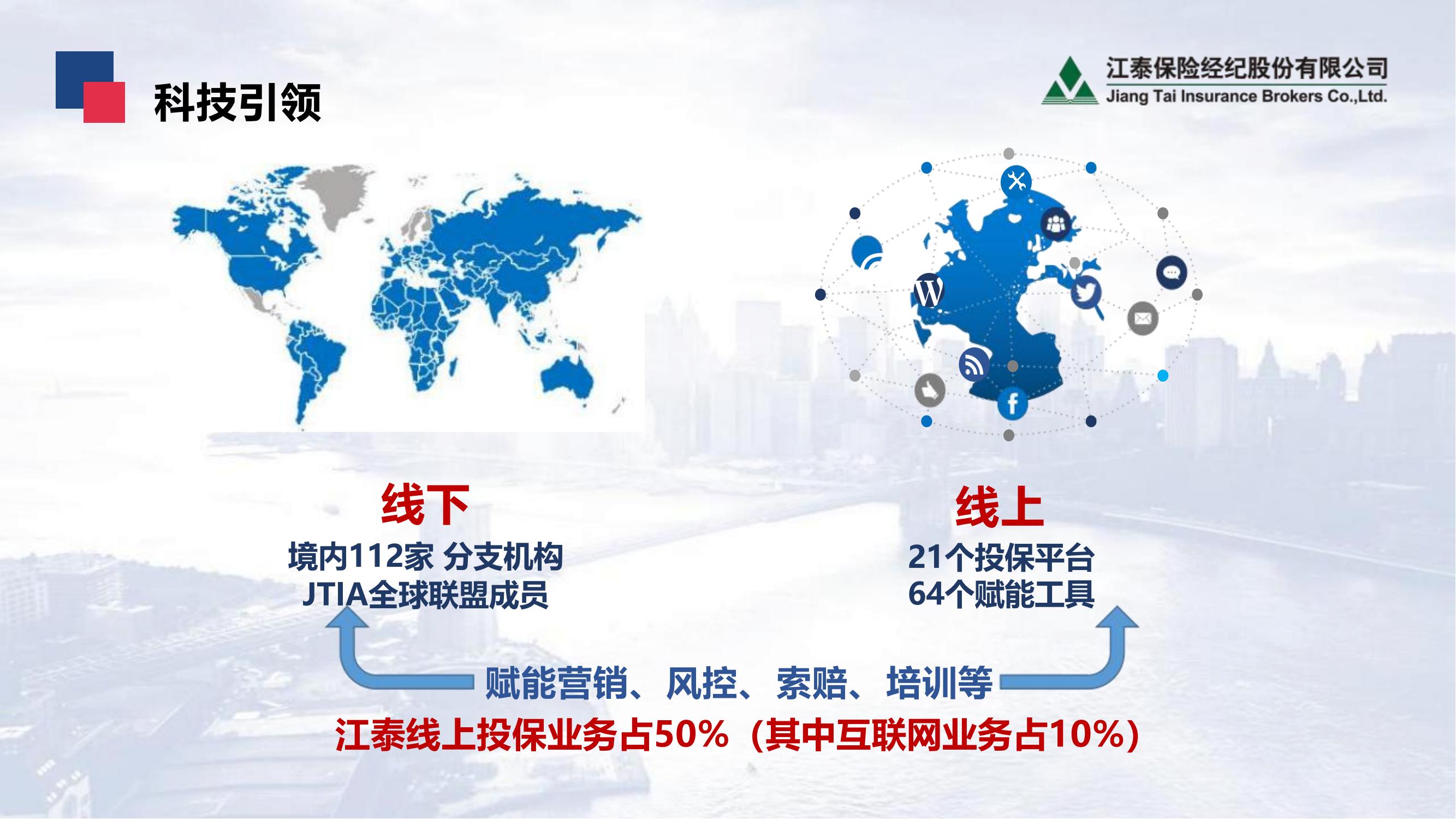 科技引领

江泰保险经纪股份有限公司
Jiang Tai Insurance Brokers Co.,Ltd.

线下
境内112家 分支机构
JTIA全球联盟成员

线上
21个投保平台
64个赋能工具

赋能营销、风控、索赔、培训等

江泰线上投保业务占50%（其中互联网业务占10%）